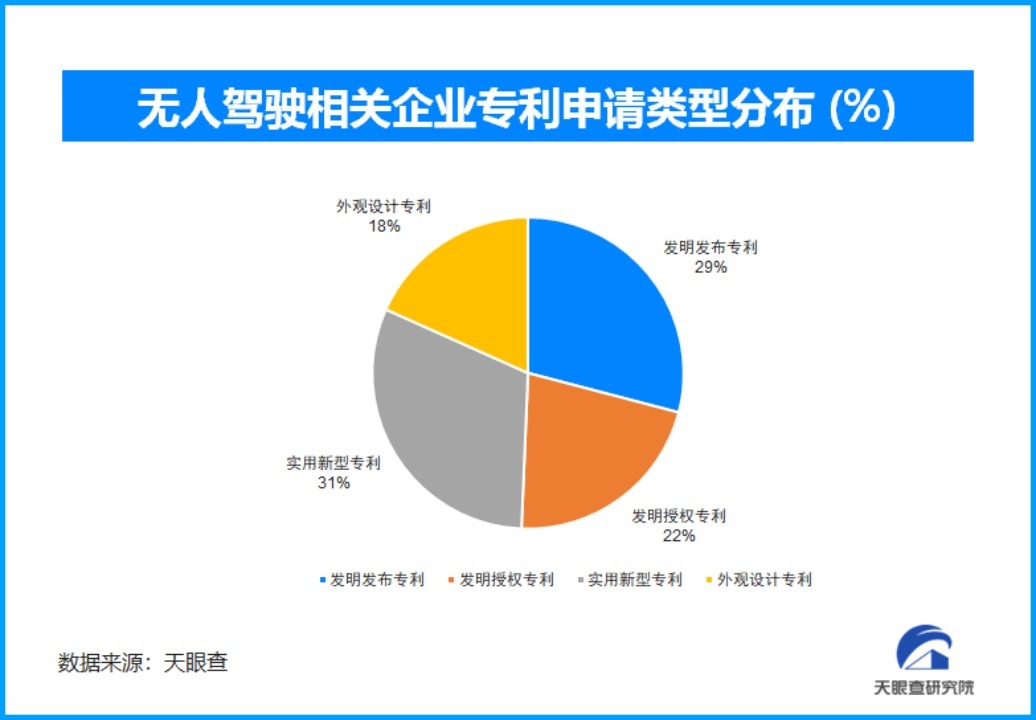 无人驾驶相关企业专利申请类型分布 (%)

外观设计专利
18%

发明发布专利
29%

实用新型专利
31%

发明授权专利
22%

发明发布专利 发明授权专利 实用新型专利 外观设计专利

数据来源：天眼查

天眼查研究院